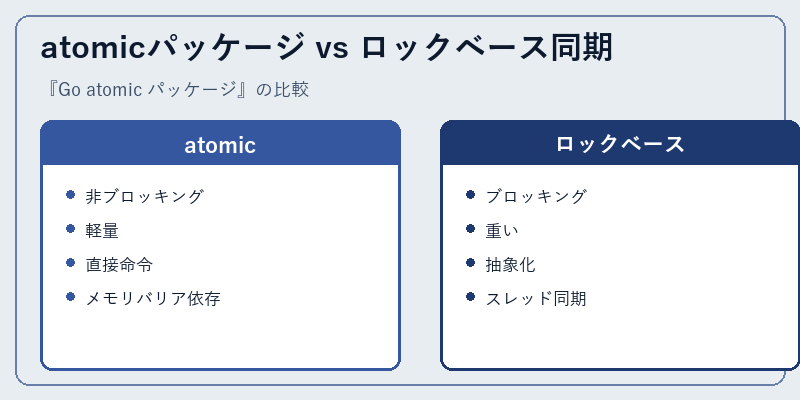 atomicパッケージ vs ロックベース同期

『Go atomic パッケージ』の比較

atomic

- 非ブロッキング
- 軽量
- 直接命令
- メモリバリア依存

ロックベース

- ブロッキング
- 重い
- 抽象化
- スレッド同期